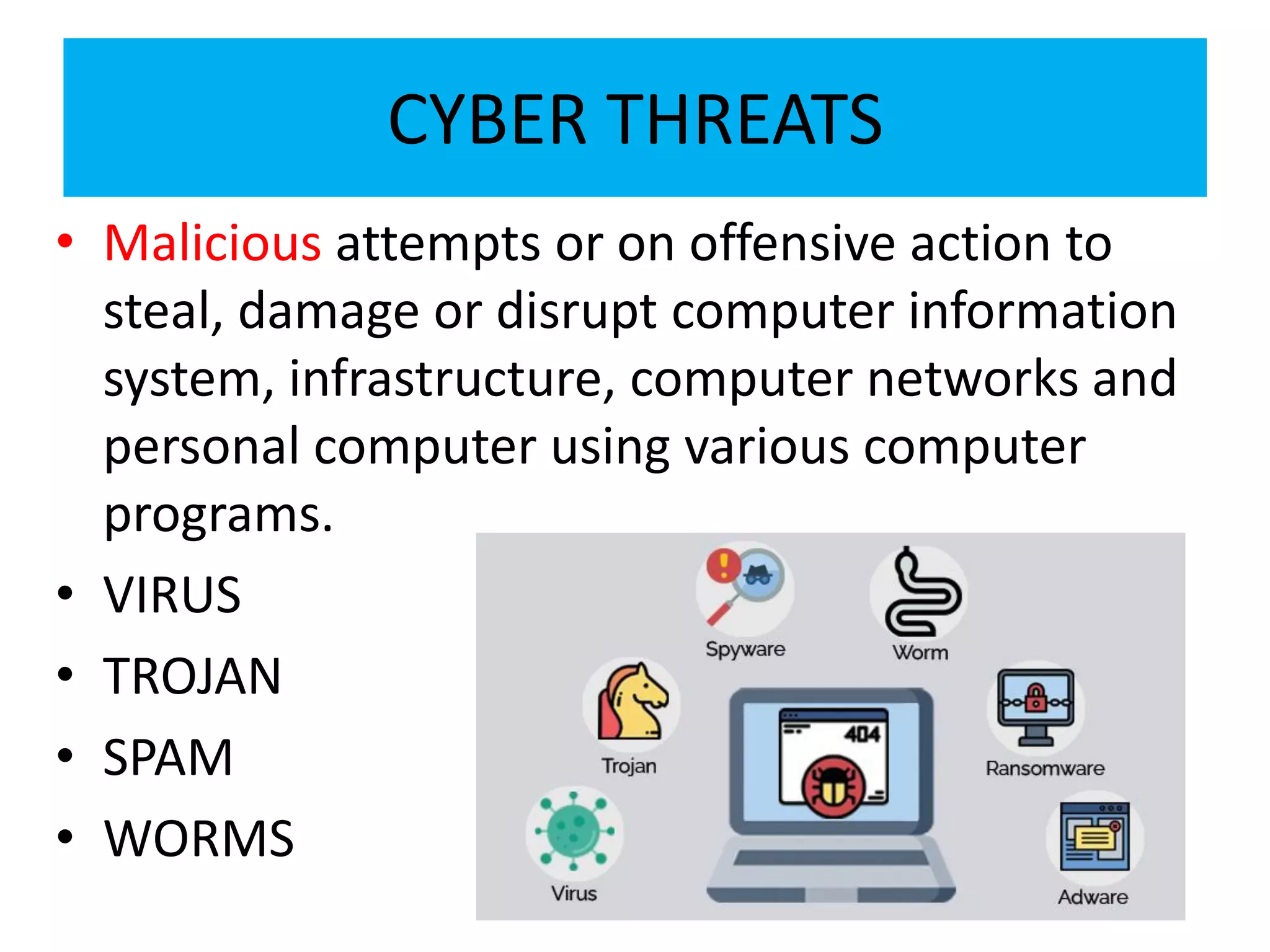 CYBER THREATS

• Malicious attempts or on offensive action to steal, damage or disrupt computer information system, infrastructure, computer networks and personal computer using various computer programs.

• VIRUS
• TROJAN
• SPAM
• WORMS

Spyware
Worm
Trojan
404
Ransomware
Virus
Adware